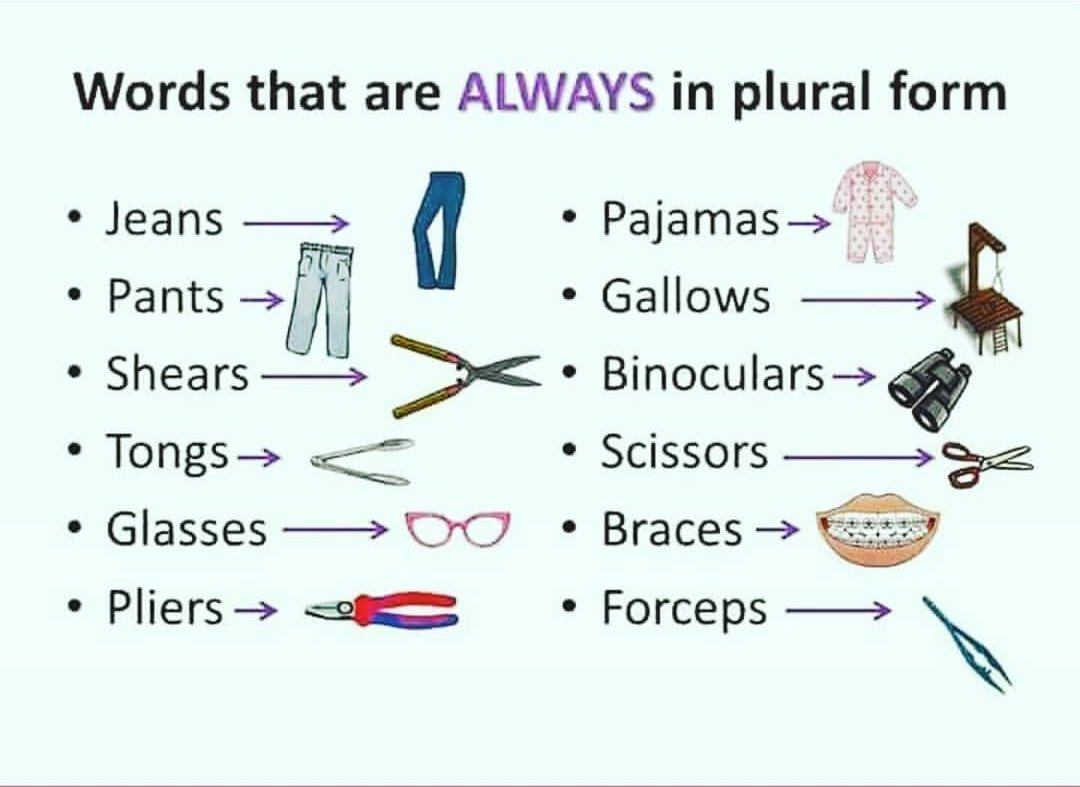 Words that are ALWAYS in plural form

• Jeans →
• Pants →
• Shears →
• Tongs →
• Glasses →
• Pliers →

• Pajamas →
• Gallows →
• Binoculars →
• Scissors →
• Braces →
• Forceps →